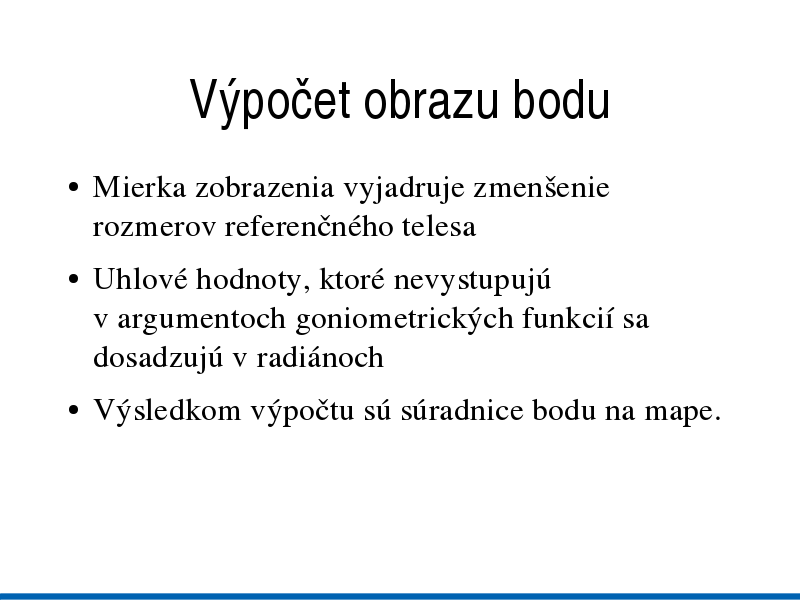 Výpočet obrazu bodu

• Mierka zobrazenia vyjadruje zmenšenie rozmerov referenčného telesa

• Uhlové hodnoty, ktoré nevystupujú v argumentoch goniometrických funkcií sa dosadzujú v radiánoch

• Výsledkom výpočtu sú súradnice bodu na mape.